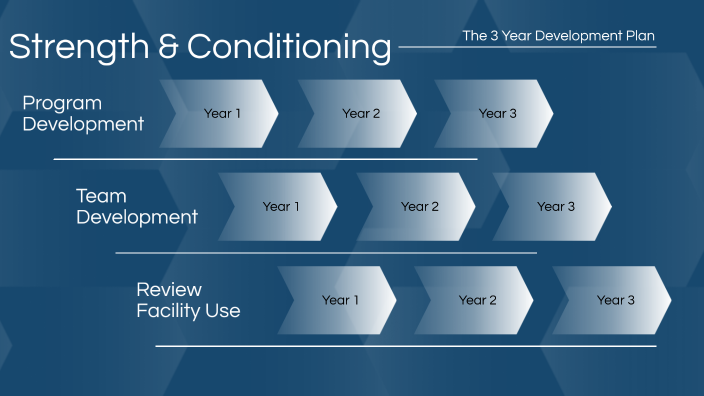 Strength & Conditioning

The 3 Year Development Plan

Program Development

Year 1

Year 2

Year 3

Team Development

Year 1

Year 2

Year 3

Review Facility Use

Year 1

Year 2

Year 3